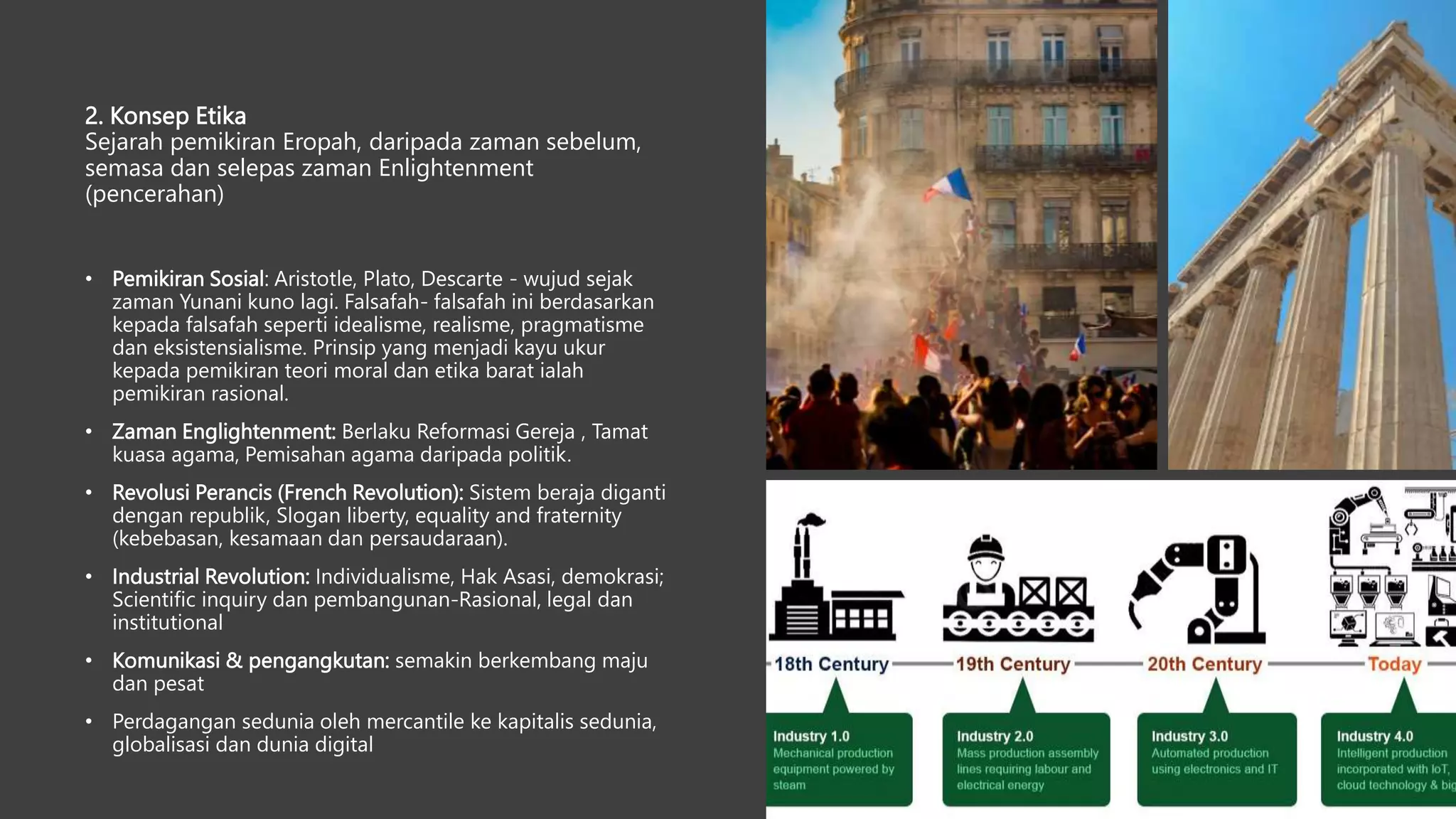 2. Konsep Etika
Sejarah pemikiran Eropah, daripada zaman sebelum, semasa dan selepas zaman Enlightenment (pencerahan)

• Pemikiran Sosial: Aristotle, Plato, Descarte - wujud sejak zaman Yunani kuno lagi. Falsafah- falsafah ini berdasarkan kepada falsafah seperti idealisme, realisme, pragmatisme dan eksistensialisme. Prinsip yang menjadi kayu ukur kepada pemikiran teori moral dan etika barat ialah pemikiran rasional.

• Zaman Englightenment: Berlaku Reformasi Gereja , Tamat kuasa agama, Pemisahan agama daripada politik.

• Revolusi Perancis (French Revolution): Sistem beraja diganti dengan republik, Slogan liberty, equality and fraternity (kebebasan, kesamaan dan persaudaraan).

• Industrial Revolution: Individualisme, Hak Asasi, demokrasi; Scientific inquiry dan pembangunan-Rasional, legal dan institutional

• Komunikasi & pengangkutan: semakin berkembang maju dan pesat

• Perdagangan sedunia oleh mercantile ke kapitalis sedunia, globalisasi dan dunia digital

18th Century
19th Century
20th Century
Today

Industry 1.0
Mechanical production equipment powered by steam

Industry 2.0
Mass production assembly lines requiring labour and electrical energy

Industry 3.0
Automated production using electronics and IT

Industry 4.0
Intelligent production incorporated with IoT, cloud technology & big